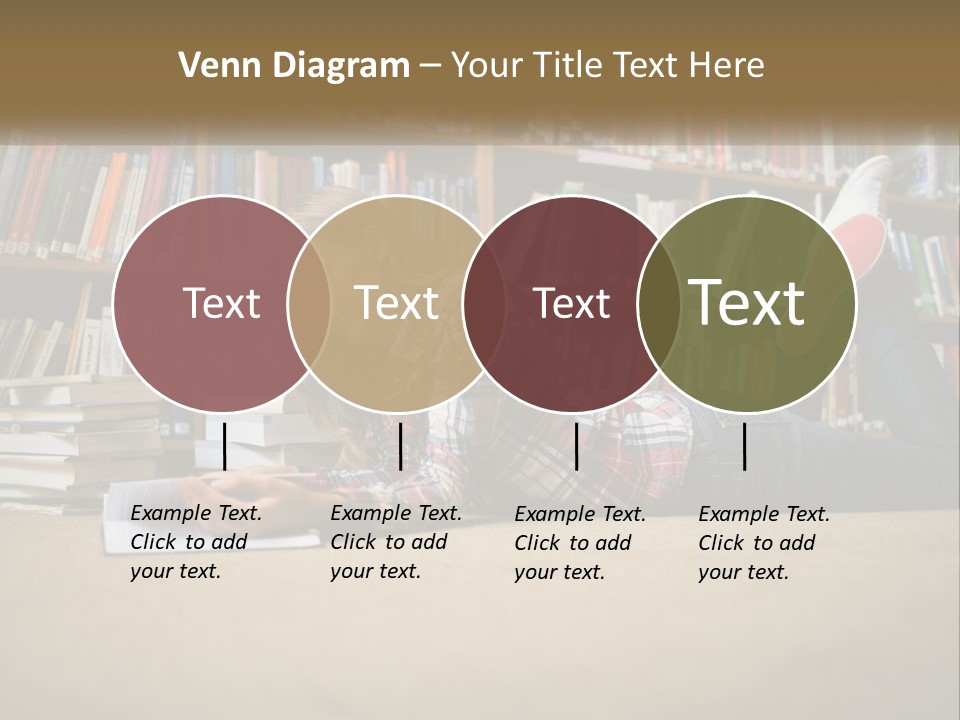 Venn Diagram – Your Title Text Here

Text

Text

Text

Text

Example Text. Click to add your text.

Example Text. Click to add your text.

Example Text. Click to add your text.

Example Text. Click to add your text.